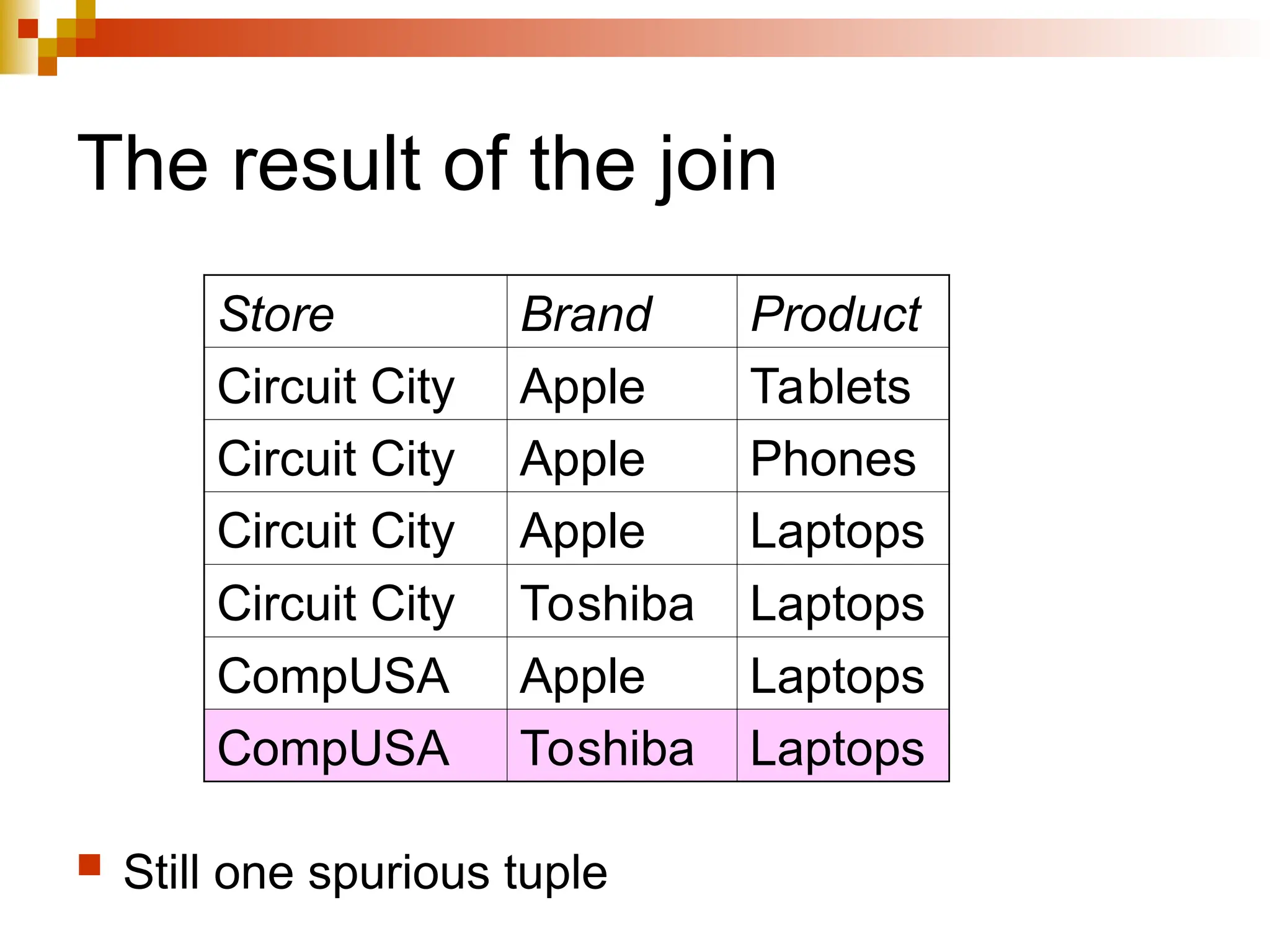 The result of the join

| Store | Brand | Product |
|---|---|---|
| Circuit City | Apple | Tablets |
| Circuit City | Apple | Phones |
| Circuit City | Apple | Laptops |
| Circuit City | Toshiba | Laptops |
| CompUSA | Apple | Laptops |
| CompUSA | Toshiba | Laptops |

Still one spurious tuple